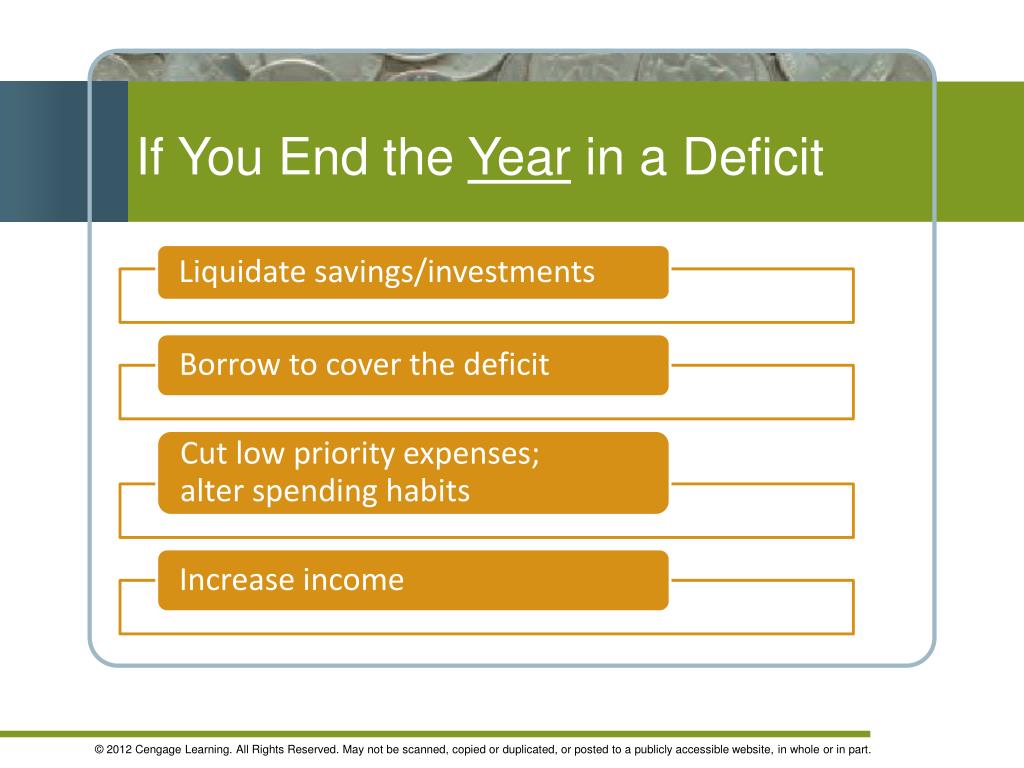 If You End the Year in a Deficit

Liquidate savings/investments

Borrow to cover the deficit

Cut low priority expenses; alter spending habits

Increase income

© 2012 Cengage Learning. All Rights Reserved. May not be scanned, copied or duplicated, or posted to a publicly accessible website, in whole or in part.